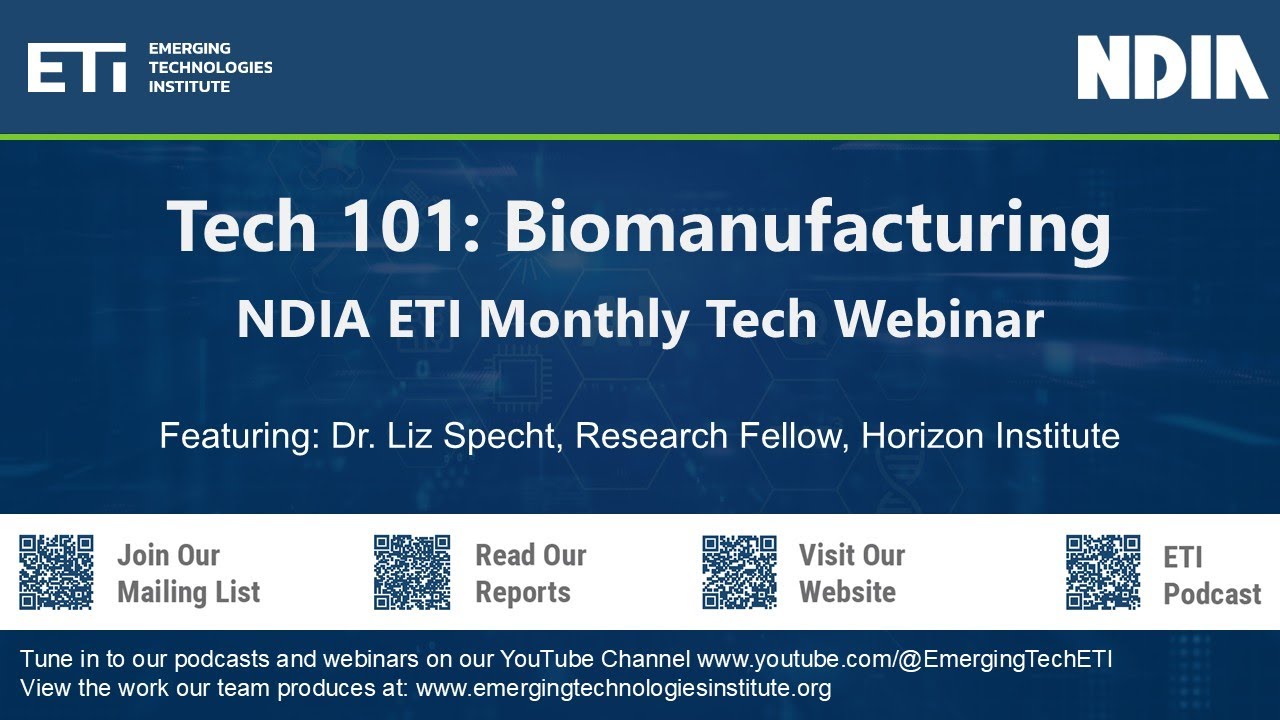 ETI EMERGING TECHNOLOGIES INSTITUTE

NDIA

Tech 101: Biomanufacturing

NDIA ETI Monthly Tech Webinar

Featuring: Dr. Liz Specht, Research Fellow, Horizon Institute

Join Our Mailing List

Read Our Reports

Visit Our Website

ETI Podcast

Tune in to our podcasts and webinars on our YouTube Channel www.youtube.com/@EmergingTechETI
View the work our team produces at: www.emergingtechnologiesinstitute.org